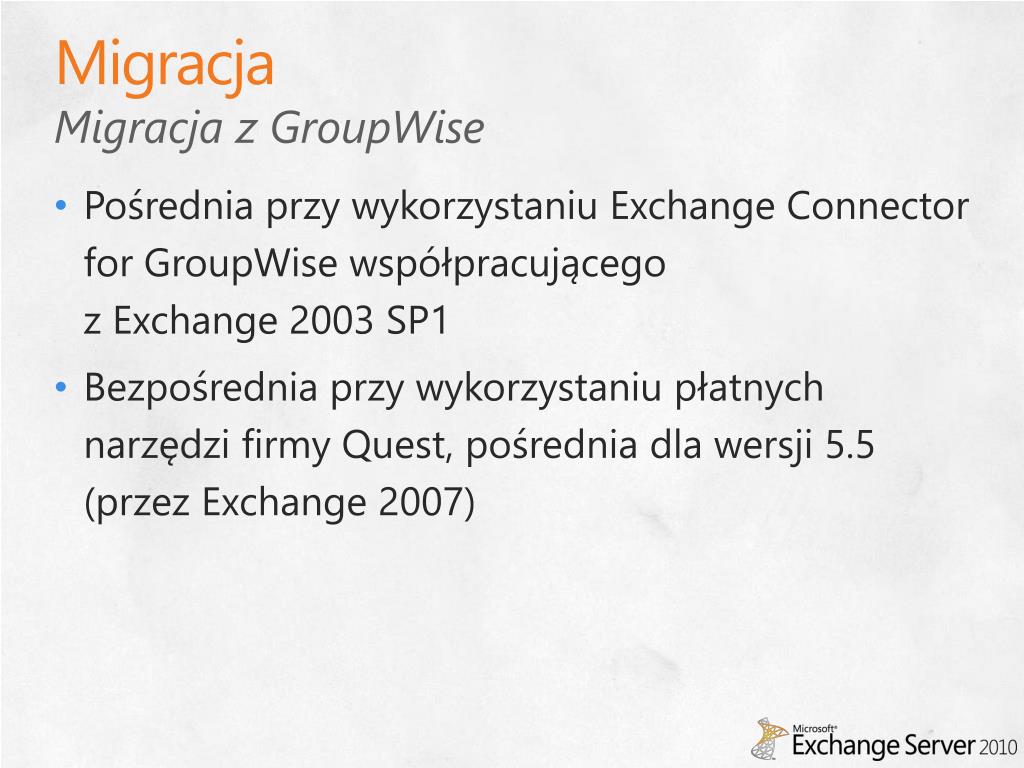 Migracja
Migracja z GroupWise

• Pośrednia przy wykorzystaniu Exchange Connector for GroupWise współpracującego z Exchange 2003 SP1

• Bezpośrednia przy wykorzystaniu płatnych narzędzi firmy Quest, pośrednia dla wersji 5.5 (przez Exchange 2007)

Microsoft® Exchange Server 2010